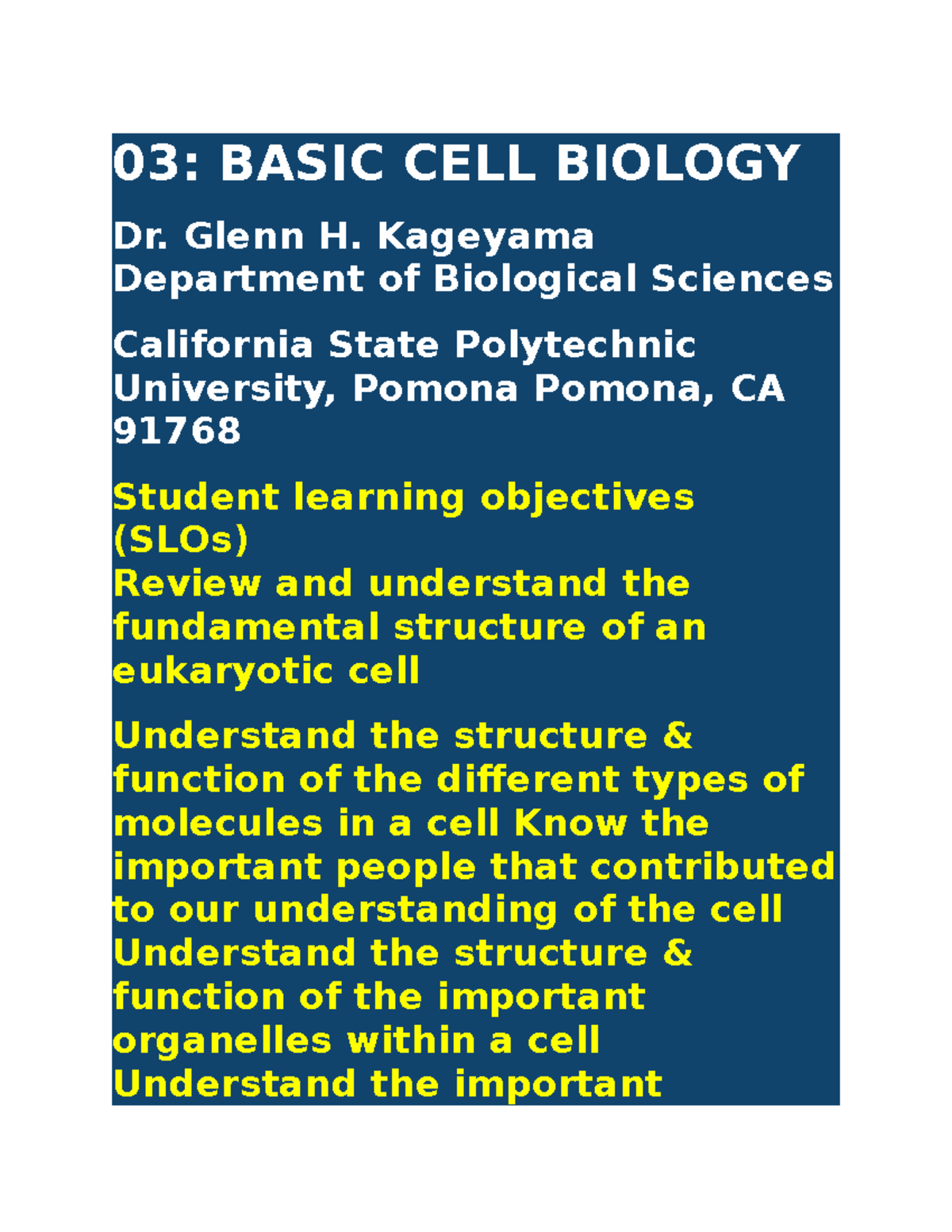 03: BASIC CELL BIOLOGY

Dr. Glenn H. Kageyama
Department of Biological Sciences

California State Polytechnic University, Pomona Pomona, CA 91768

Student learning objectives (SLOs)
Review and understand the fundamental structure of an eukaryotic cell

Understand the structure & function of the different types of molecules in a cell Know the important people that contributed to our understanding of the cell
Understand the structure & function of the important organelles within a cell
Understand the important